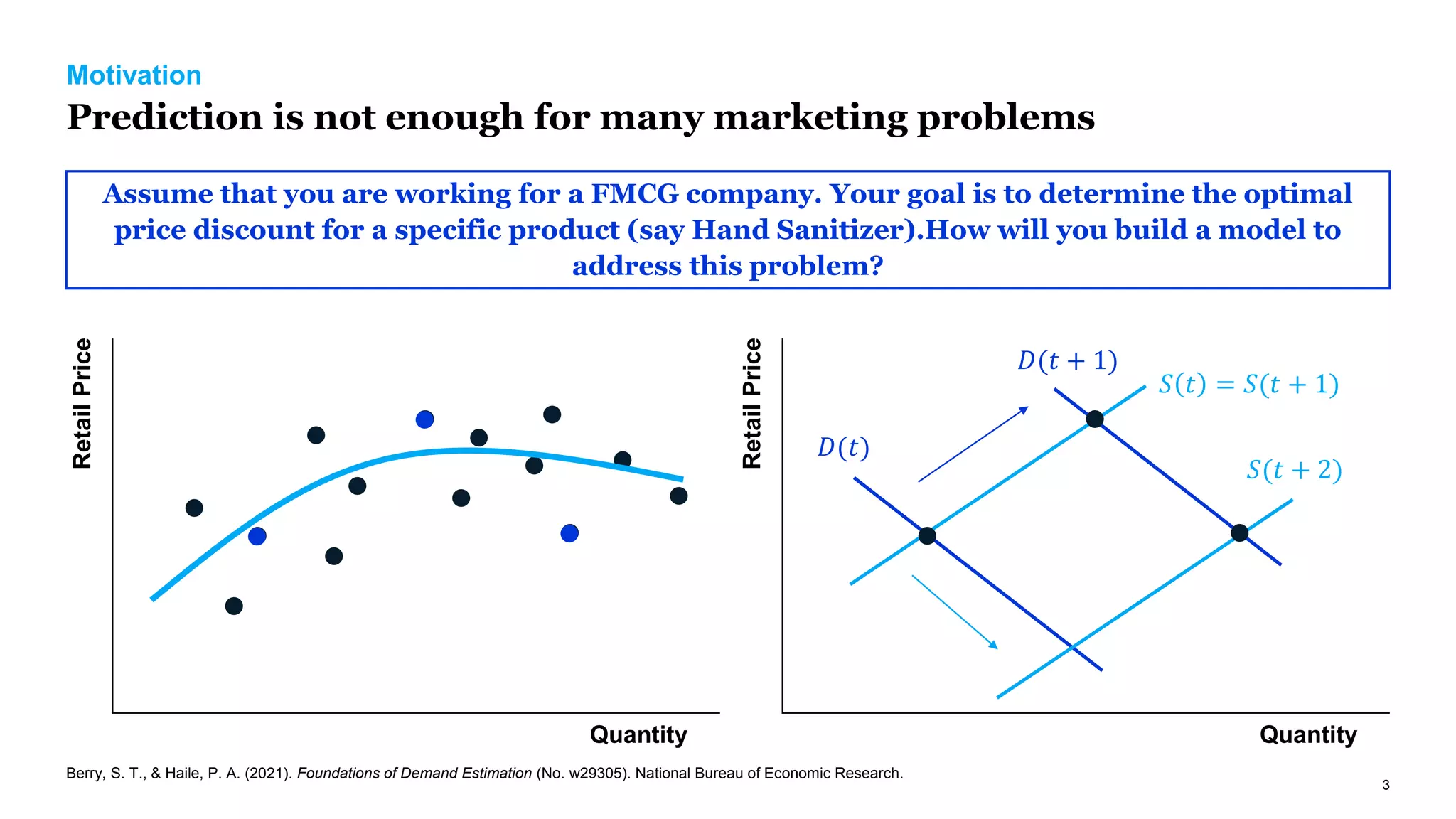 Motivation

Prediction is not enough for many marketing problems

Assume that you are working for a FMCG company. Your goal is to determine the optimal price discount for a specific product (say Hand Sanitizer).How will you build a model to address this problem?

Retail Price

Quantity

Retail Price

$D(t+1)$

$S(t) = S(t+1)$

$D(t)$

$S(t+2)$

Quantity

Berry, S. T., & Haile, P. A. (2021). Foundations of Demand Estimation (No. w29305). National Bureau of Economic Research.

3